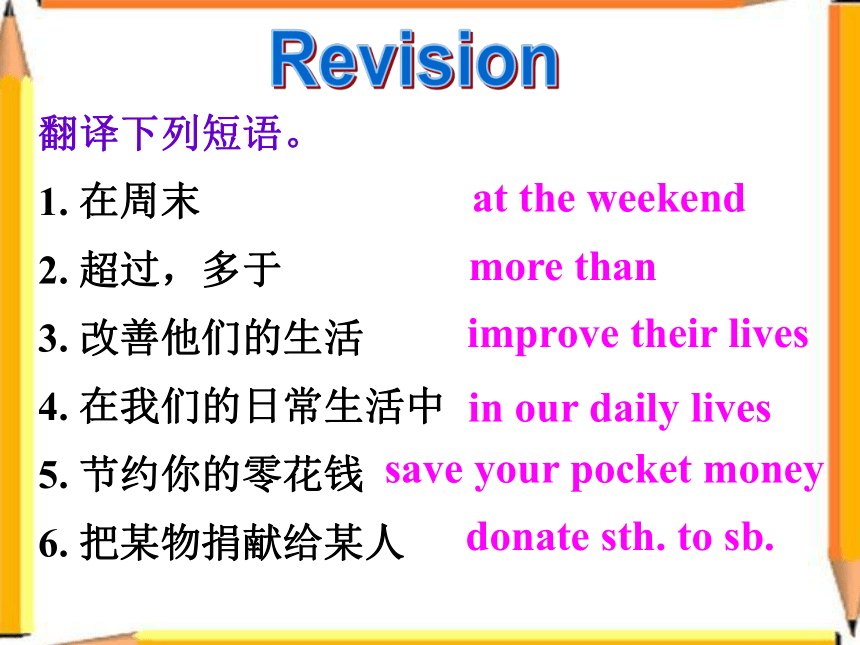 Revision

翻译下列短语。

1. 在周末 at the weekend

2. 超过，多于 more than

3. 改善他们的生活 improve their lives

4. 在我们的日常生活中 in our daily lives

5. 节约你的零花钱 save your pocket money

6. 把某物捐献给某人 donate sth. to sb.